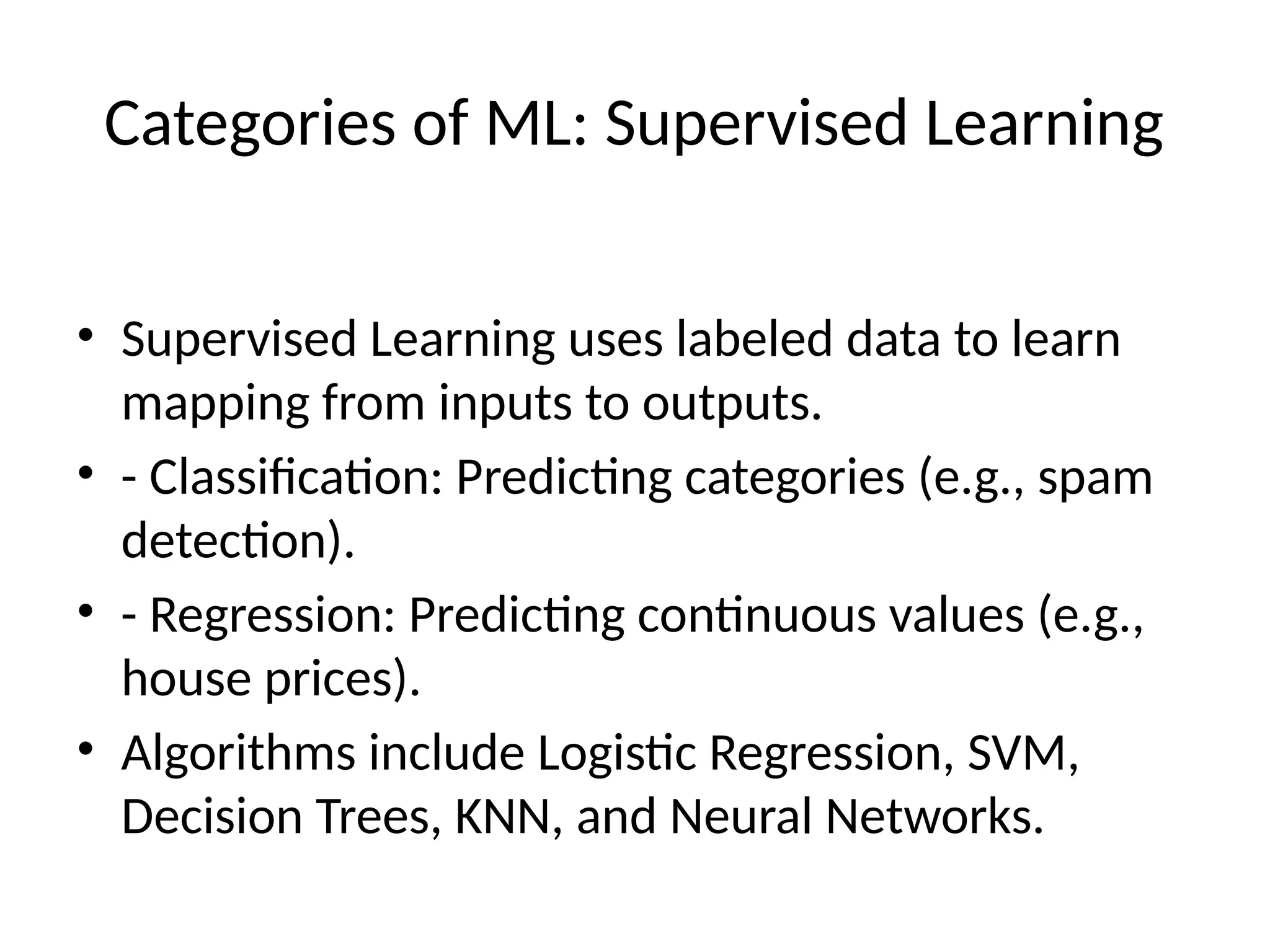 Categories of ML: Supervised Learning

• Supervised Learning uses labeled data to learn mapping from inputs to outputs.
• - Classification: Predicting categories (e.g., spam detection).
• - Regression: Predicting continuous values (e.g., house prices).
• Algorithms include Logistic Regression, SVM, Decision Trees, KNN, and Neural Networks.